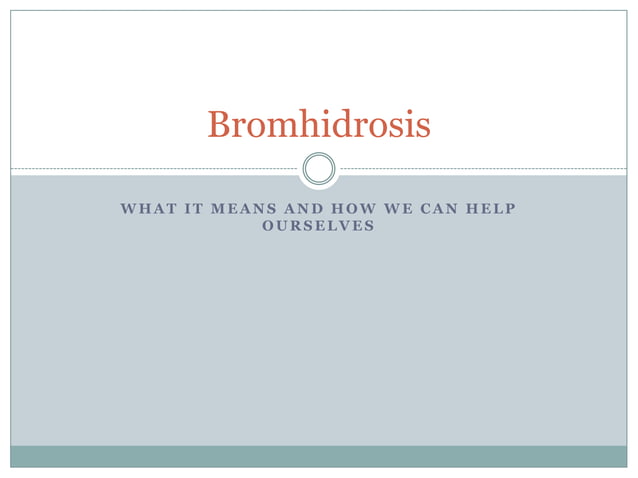 Bromhidrosis

WHAT IT MEANS AND HOW WE CAN HELP OURSELVES